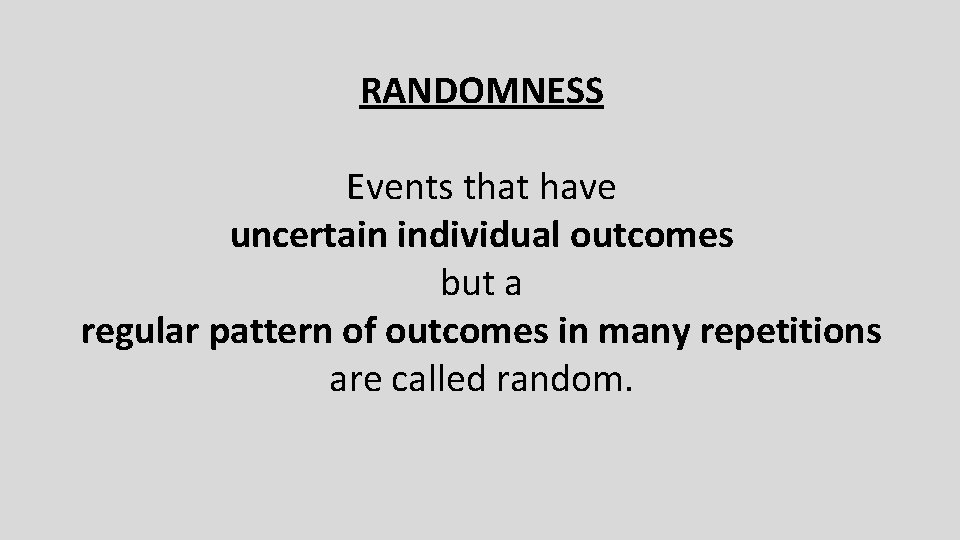 RANDOMNESS

Events that have
uncertain individual outcomes
but a
regular pattern of outcomes in many repetitions
are called random.